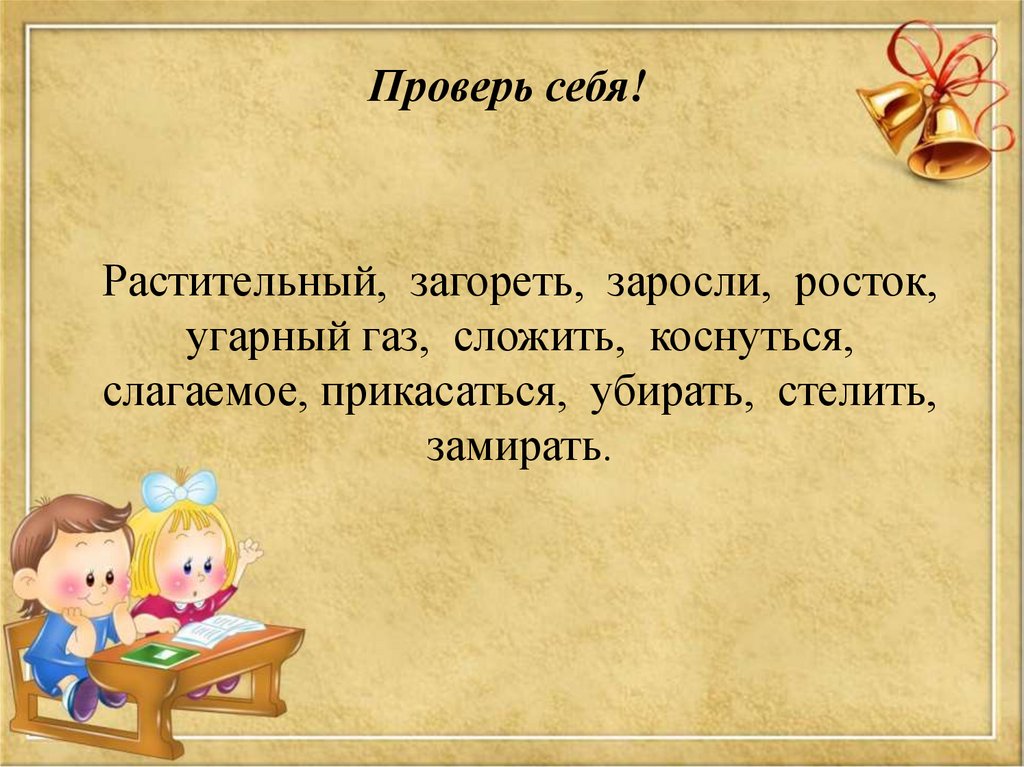 Проверь себя!

Растительный, загореть, заросли, росток, угарный газ, сложить, коснуться, слагаемое, прикасаться, убирать, стелить, замирать.